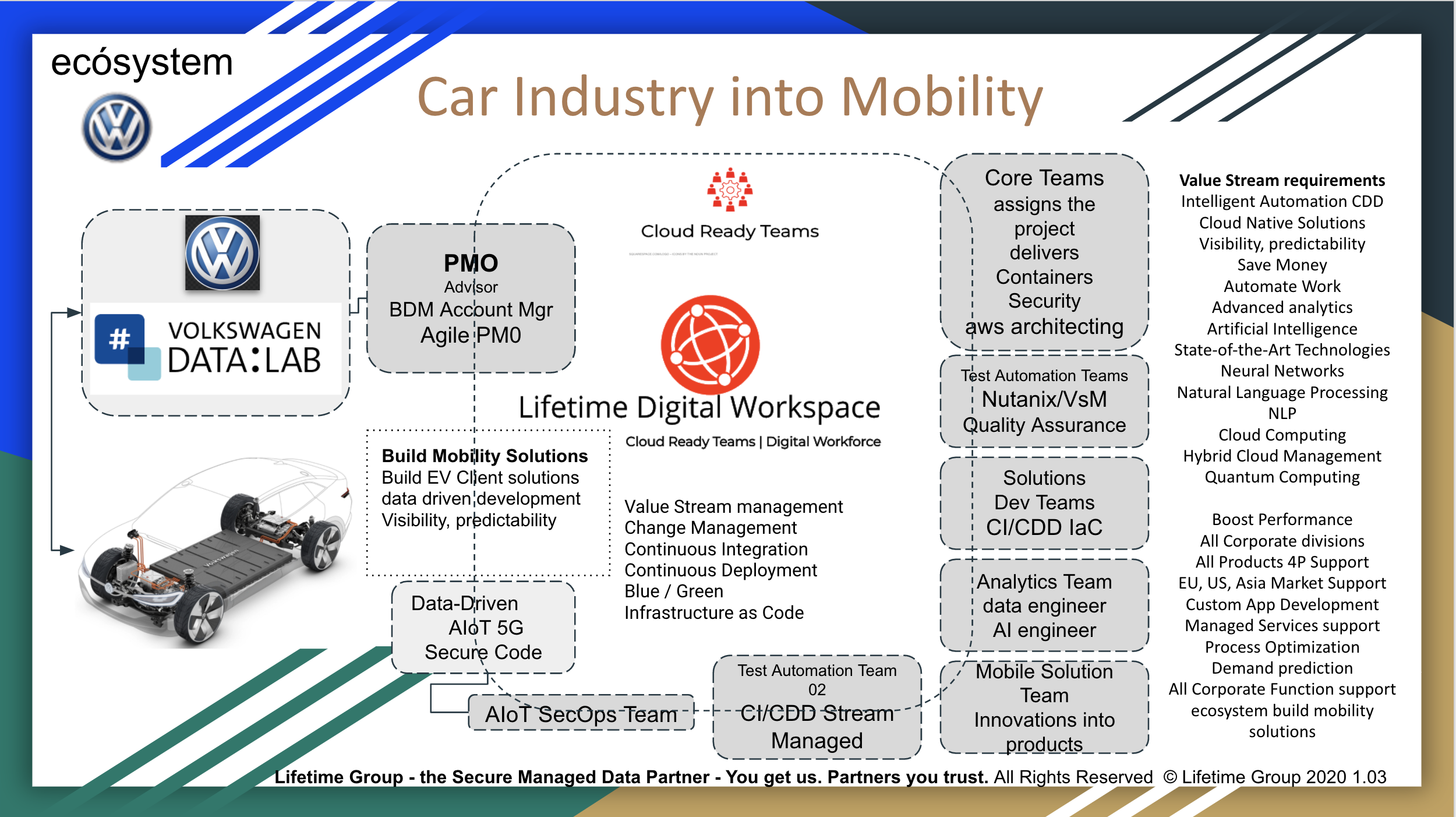 ecósystem

Car Industry into Mobility

VOLKSWAGEN DATA:LAB

PMO
Advisor
BDM Account Mgr
Agile PM0

Cloud Ready Teams

Lifetime Digital Workspace
Cloud Ready Teams | Digital Workforce

Build Mobility Solutions
Build EV Client solutions
data driven development
Visibility, predictability

Value Stream management
Change Management
Continuous Integration
Continuous Deployment
Blue / Green
Infrastructure as Code

Data-Driven
AIoT 5G
Secure Code

AIoT SecOps Team

Test Automation Team 02
CI/CDD Stream
Managed

Core Teams
assigns the
project
delivers
Containers
Security
aws architecting

Test Automation Teams
Nutanix/VsM
Quality Assurance

Solutions
Dev Teams
CI/CDD IaC

Analytics Team
data engineer
AI engineer

Mobile Solution
Team
Innovations into
products

Value Stream requirements
Intelligent Automation CDD
Cloud Native Solutions
Visibility, predictability
Save Money
Automate Work
Advanced analytics
Artificial Intelligence
State-of-the-Art Technologies
Neural Networks
Natural Language Processing
NLP
Cloud Computing
Hybrid Cloud Management
Quantum Computing

Boost Performance
All Corporate divisions
All Products 4P Support
EU, US, Asia Market Support
Custom App Development
Managed Services support
Process Optimization
Demand prediction
All Corporate Function support
ecosystem build mobility
solutions

Lifetime Group - the Secure Managed Data Partner - You get us. Partners you trust. All Rights Reserved © Lifetime Group 2020 1.03